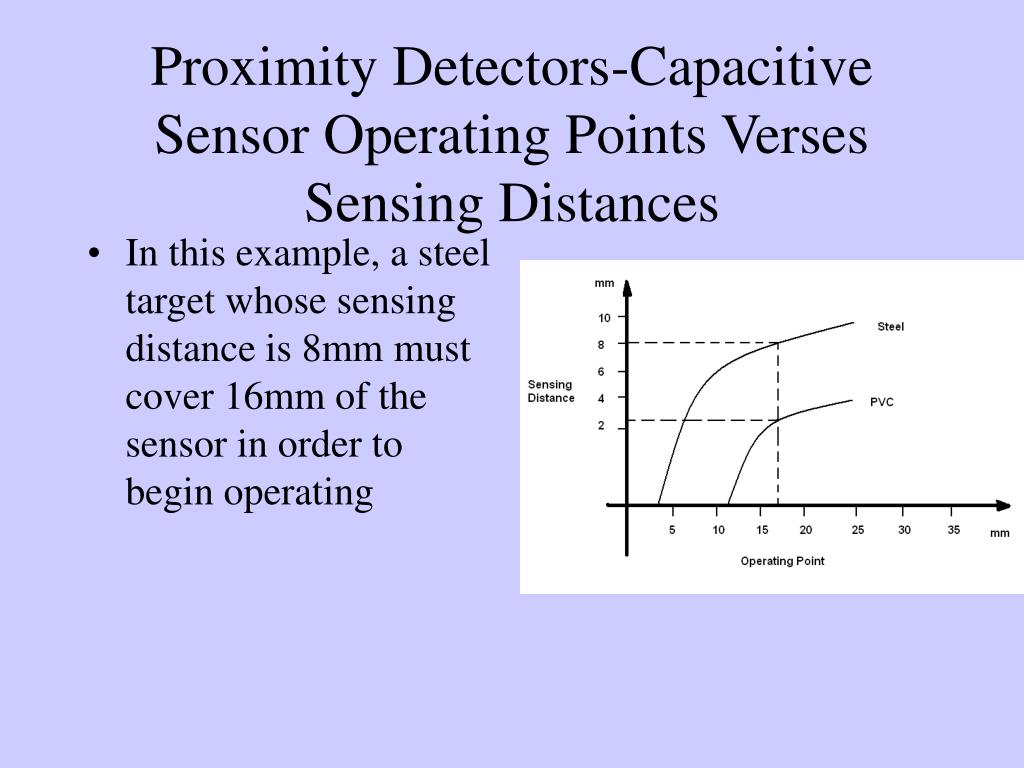 Proximity Detectors-Capacitive Sensor Operating Points Verses Sensing Distances

• In this example, a steel target whose sensing distance is 8mm must cover 16mm of the sensor in order to begin operating

mm
10
8
6
4
2
Sensing Distance
Steel
PVC
5 10 15 20 25 30 35 mm
Operating Point